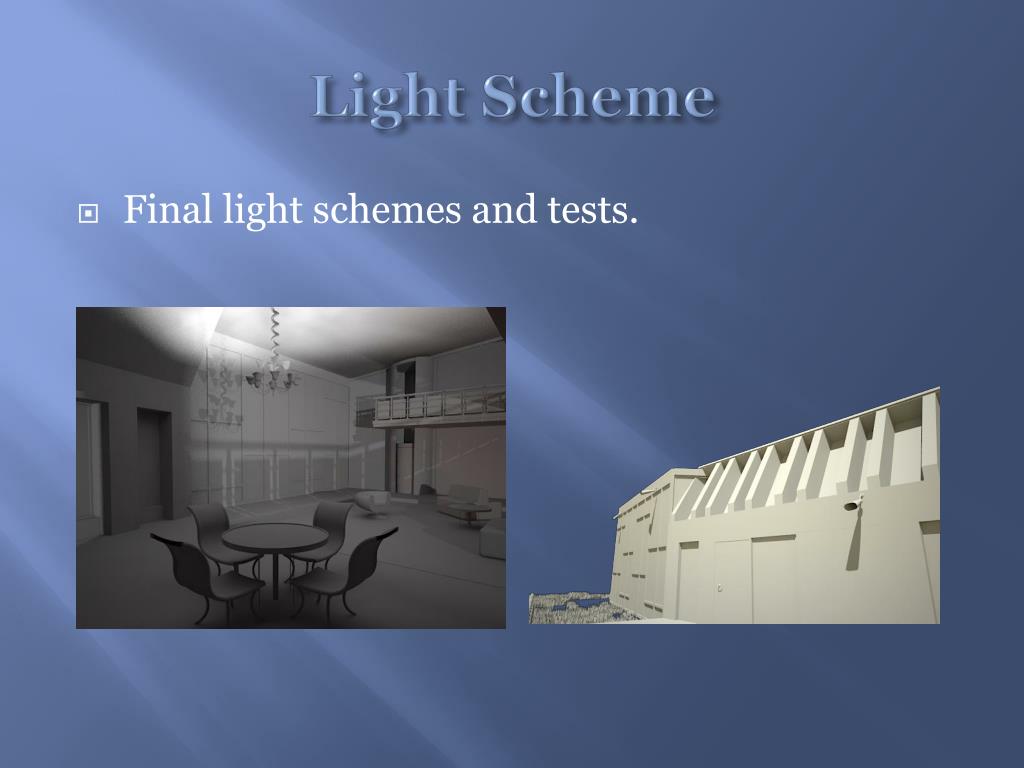 Light Scheme

Final light schemes and tests.